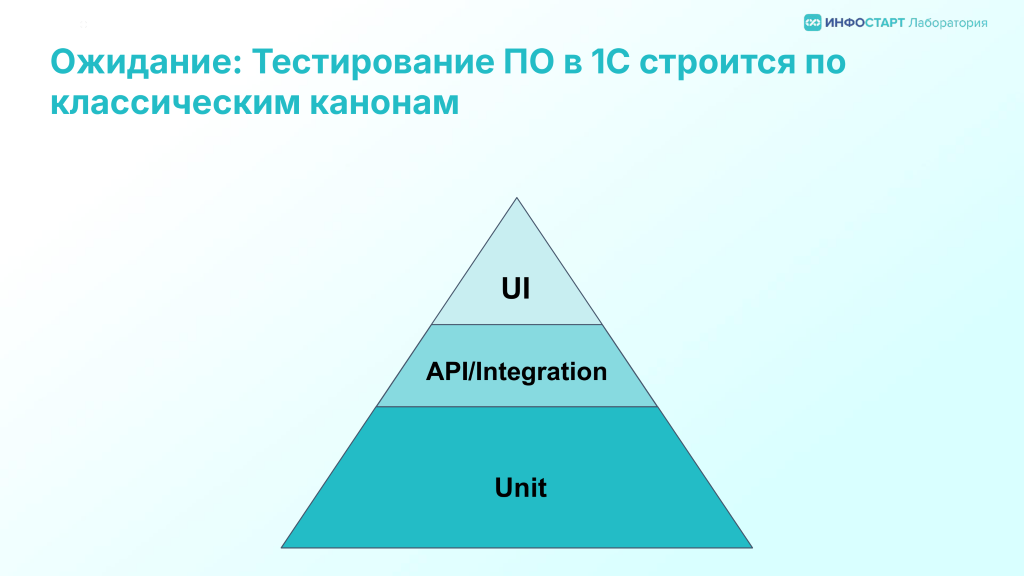 ИНФОСТАРТ Лаборатория

Ожидание: Тестирование ПО в 1С строится по классическим канонам

UI

API/Integration

Unit